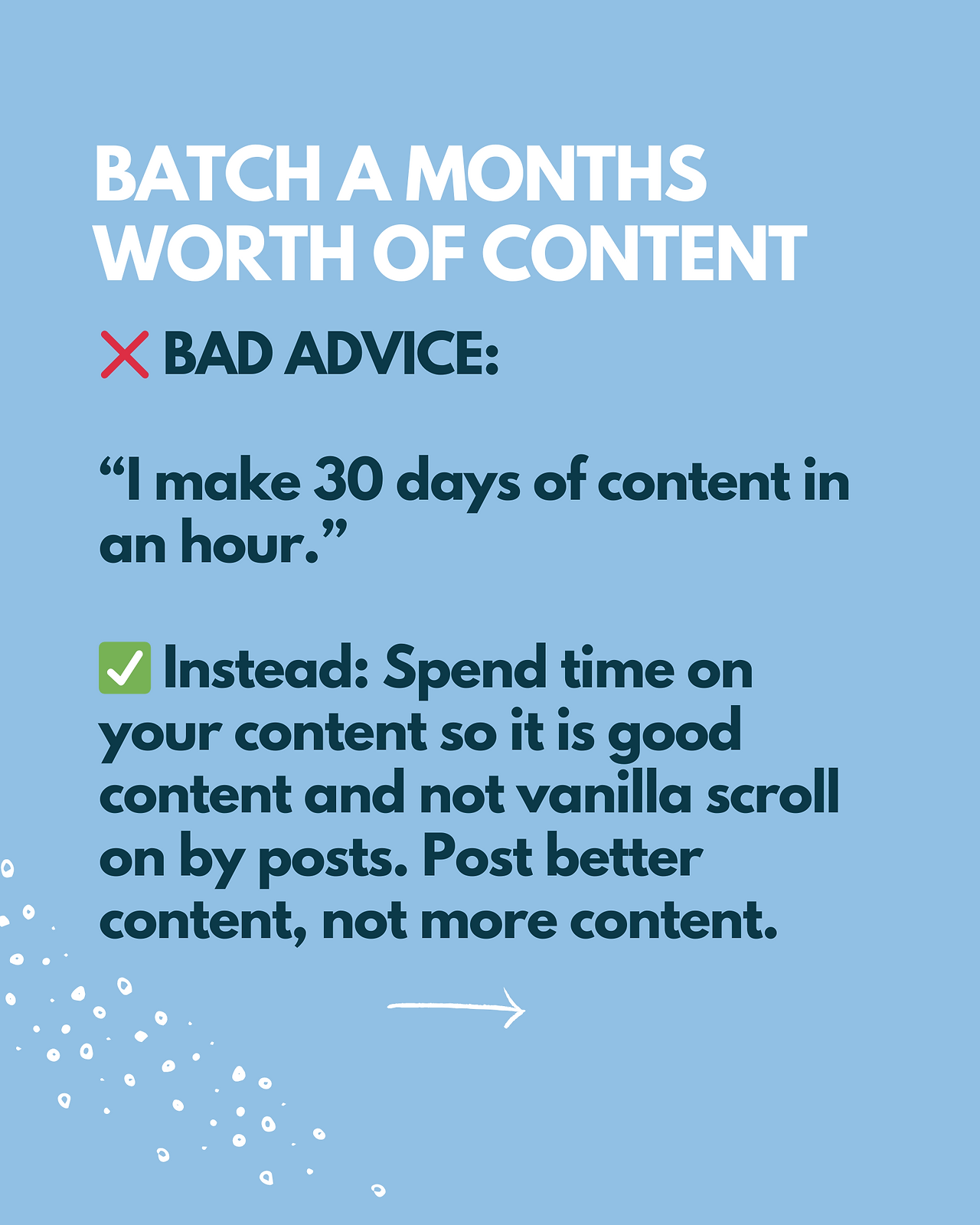 BATCH A MONTHS WORTH OF CONTENT

❌ BAD ADVICE:

“I make 30 days of content in an hour.”

✅ Instead: Spend time on your content so it is good content and not vanilla scroll on by posts. Post better content, not more content.